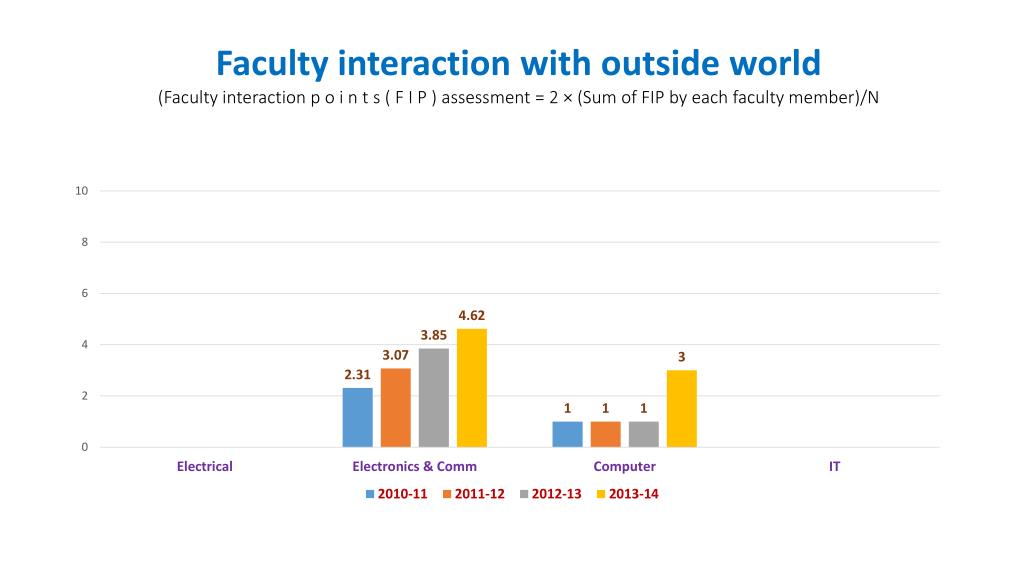 Faculty interaction with outside world
(Faculty interaction p o i n t s ( F I P ) assessment = 2 × (Sum of FIP by each faculty member)/N

10
8
6
4
2
0

2.31
3.07
3.85
4.62

1
1
1
3

Electrical
Electronics & Comm
Computer
IT

2010-11
2011-12
2012-13
2013-14